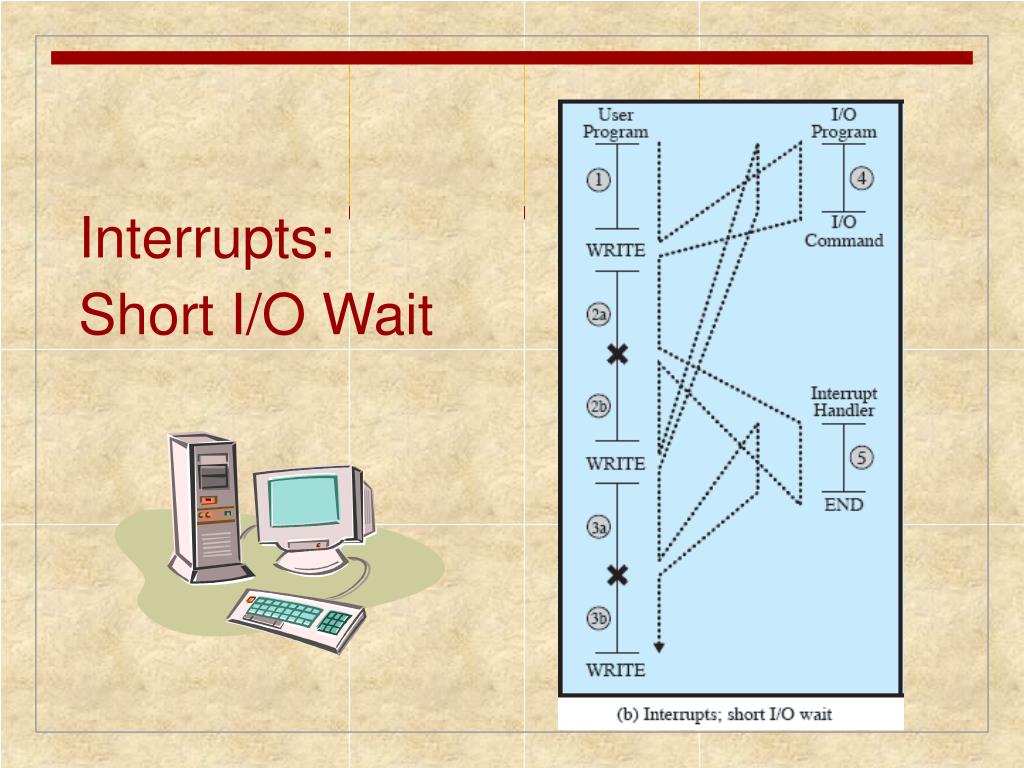 Interrupts:
Short I/O Wait

User Program

1

WRITE

2a

2b

WRITE

3a

3b

WRITE

I/O Program

4

I/O Command

Interrupt Handler

5

END

(b) Interrupts; short I/O wait